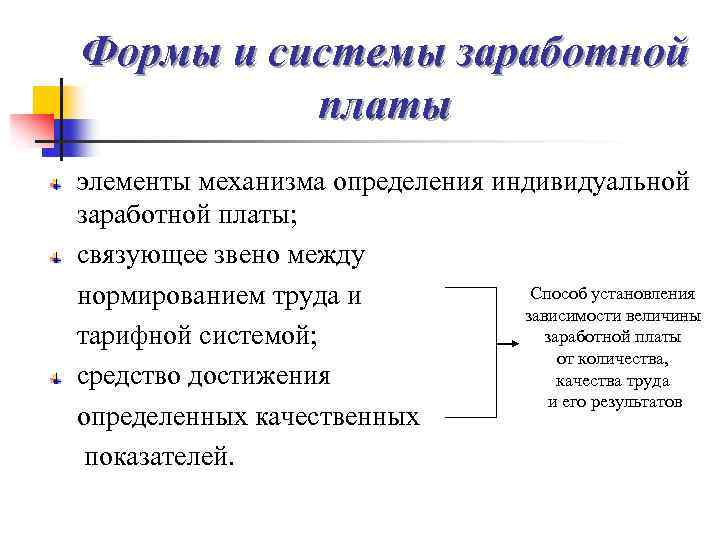 Формы и системы заработной платы

элементы механизма определения индивидуальной заработной платы;

связующее звено между нормированием труда и тарифной системой;

средство достижения определенных качественных показателей.

Способ установления зависимости величины заработной платы от количества, качества труда и его результатов